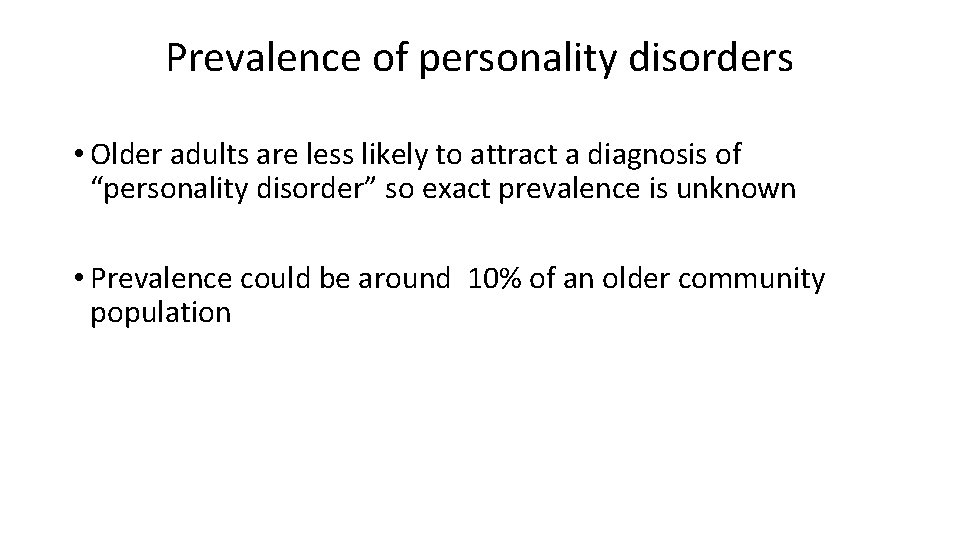 Prevalence of personality disorders

• Older adults are less likely to attract a diagnosis of “personality disorder” so exact prevalence is unknown

• Prevalence could be around 10% of an older community population